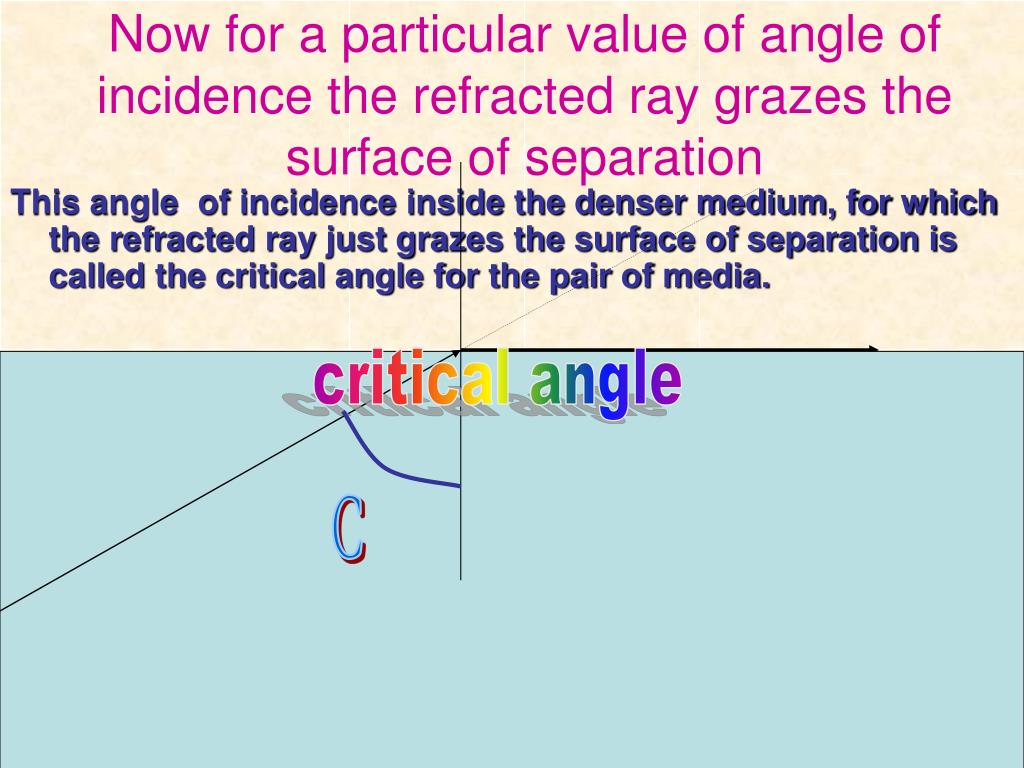 Now for a particular value of angle of incidence the refracted ray grazes the surface of separation

This angle of incidence inside the denser medium, for which the refracted ray just grazes the surface of separation is called the critical angle for the pair of media.

critical angle

C